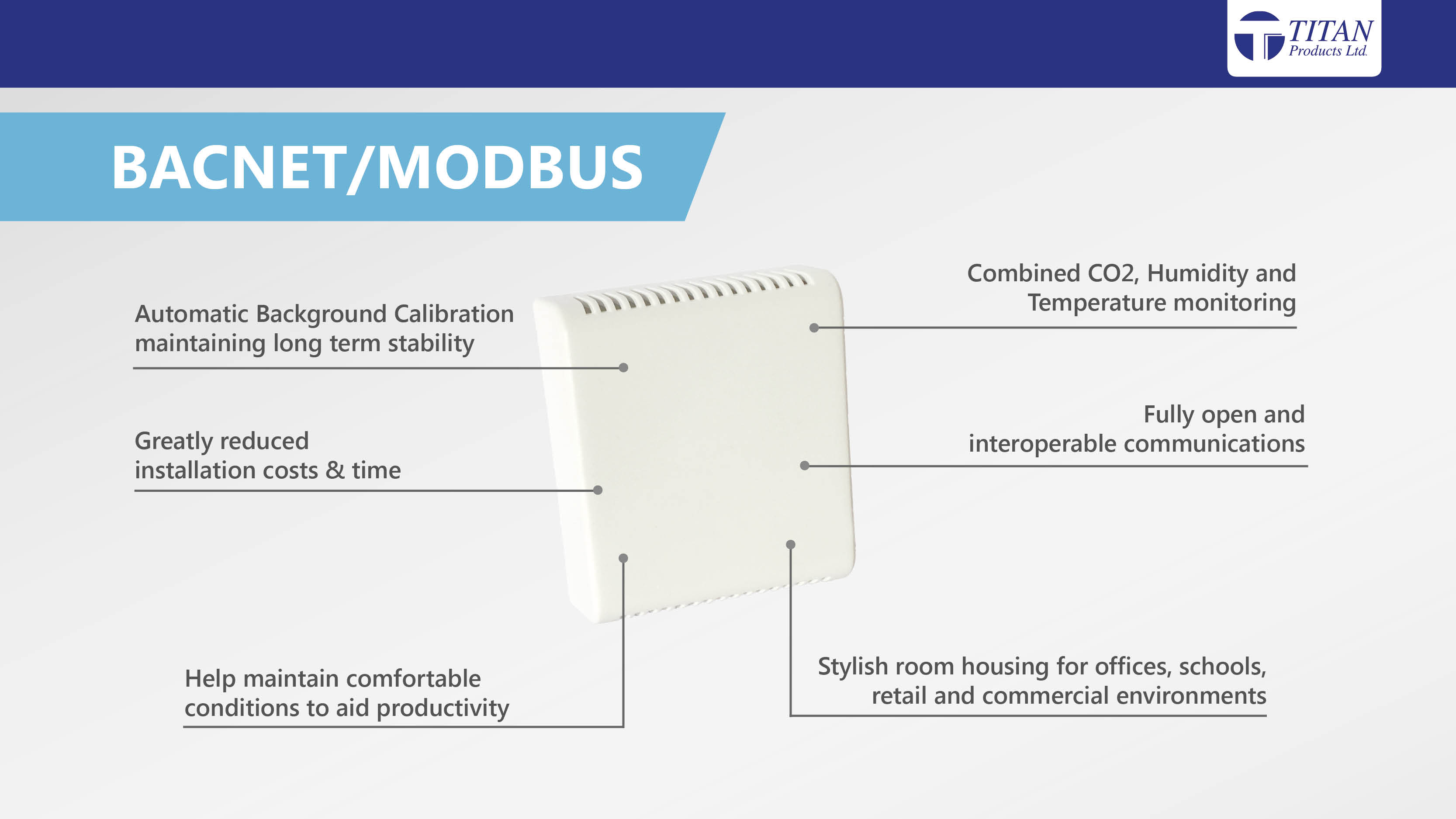 TITAN
Products Ltd.

BACNET/MODBUS

Automatic Background Calibration maintaining long term stability

Greatly reduced installation costs & time

Help maintain comfortable conditions to aid productivity

Combined CO2, Humidity and Temperature monitoring

Fully open and interoperable communications

Stylish room housing for offices, schools, retail and commercial environments